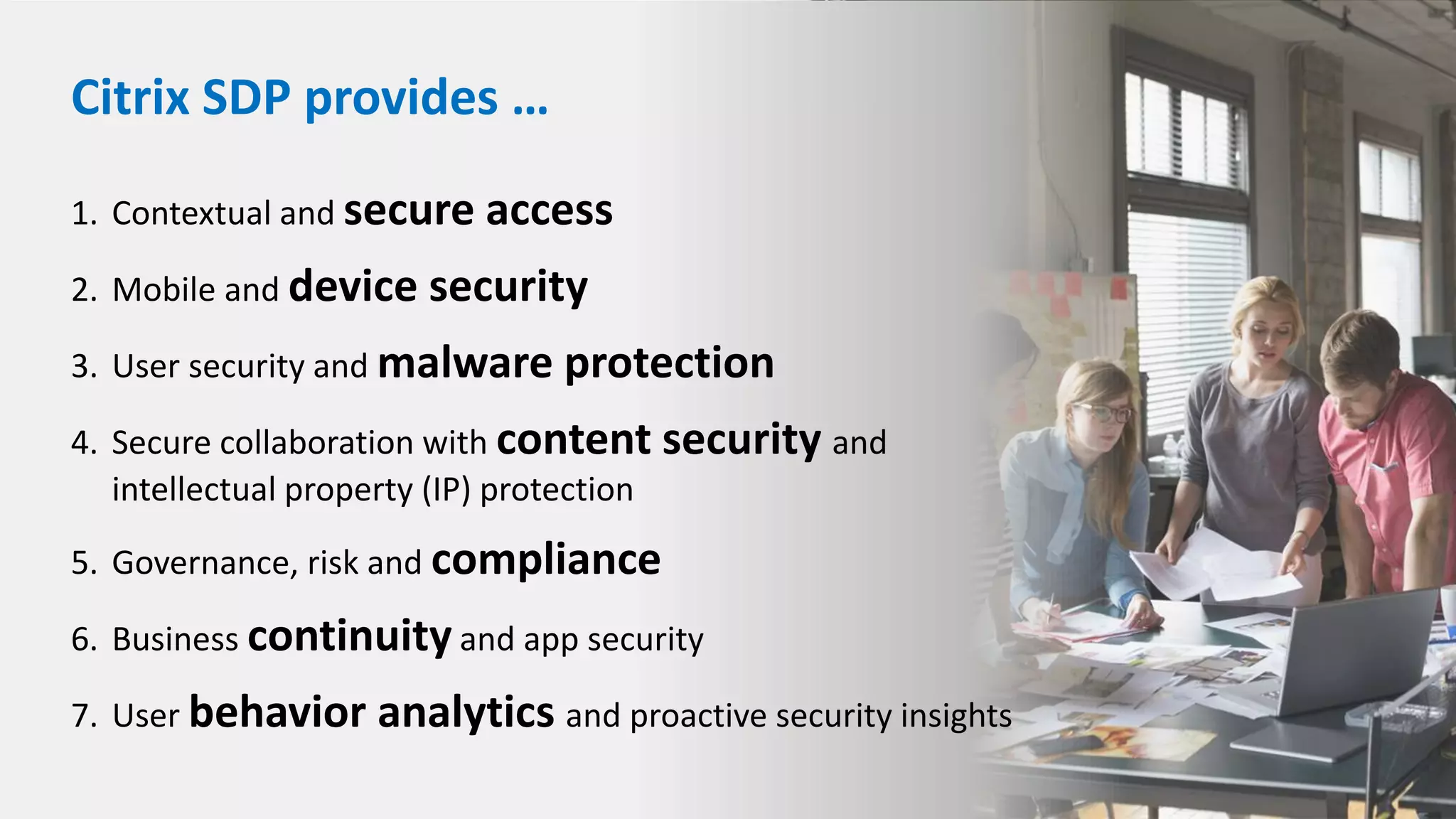 Citrix SDP provides …

1. Contextual and secure access

2. Mobile and device security

3. User security and malware protection

4. Secure collaboration with content security and intellectual property (IP) protection

5. Governance, risk and compliance

6. Business continuity and app security

7. User behavior analytics and proactive security insights